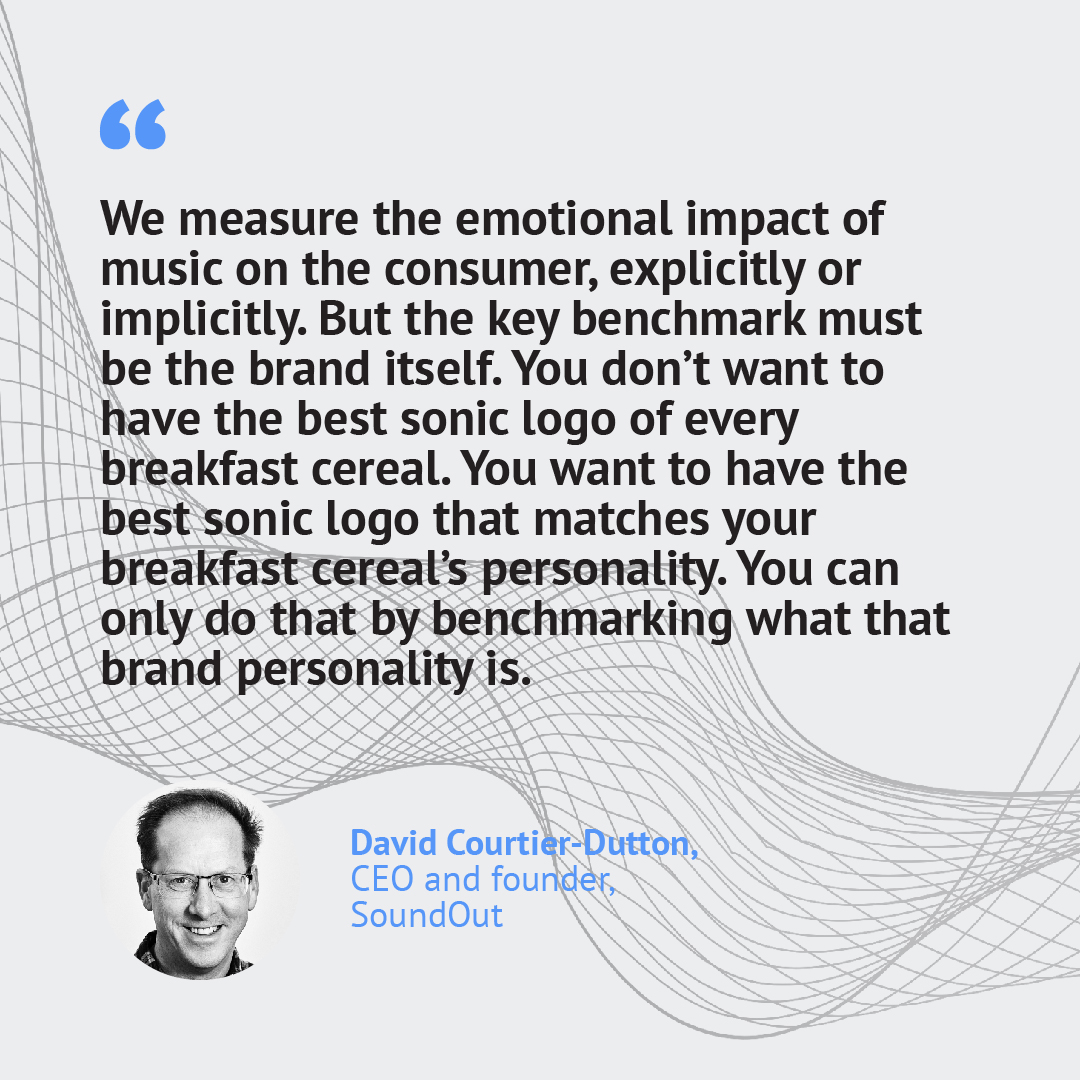 “

We measure the emotional impact of music on the consumer, explicitly or implicitly. But the key benchmark must be the brand itself. You don’t want to have the best sonic logo of every breakfast cereal. You want to have the best sonic logo that matches your breakfast cereal’s personality. You can only do that by benchmarking what that brand personality is.

David Courtier-Dutton,
CEO and founder,
SoundOut